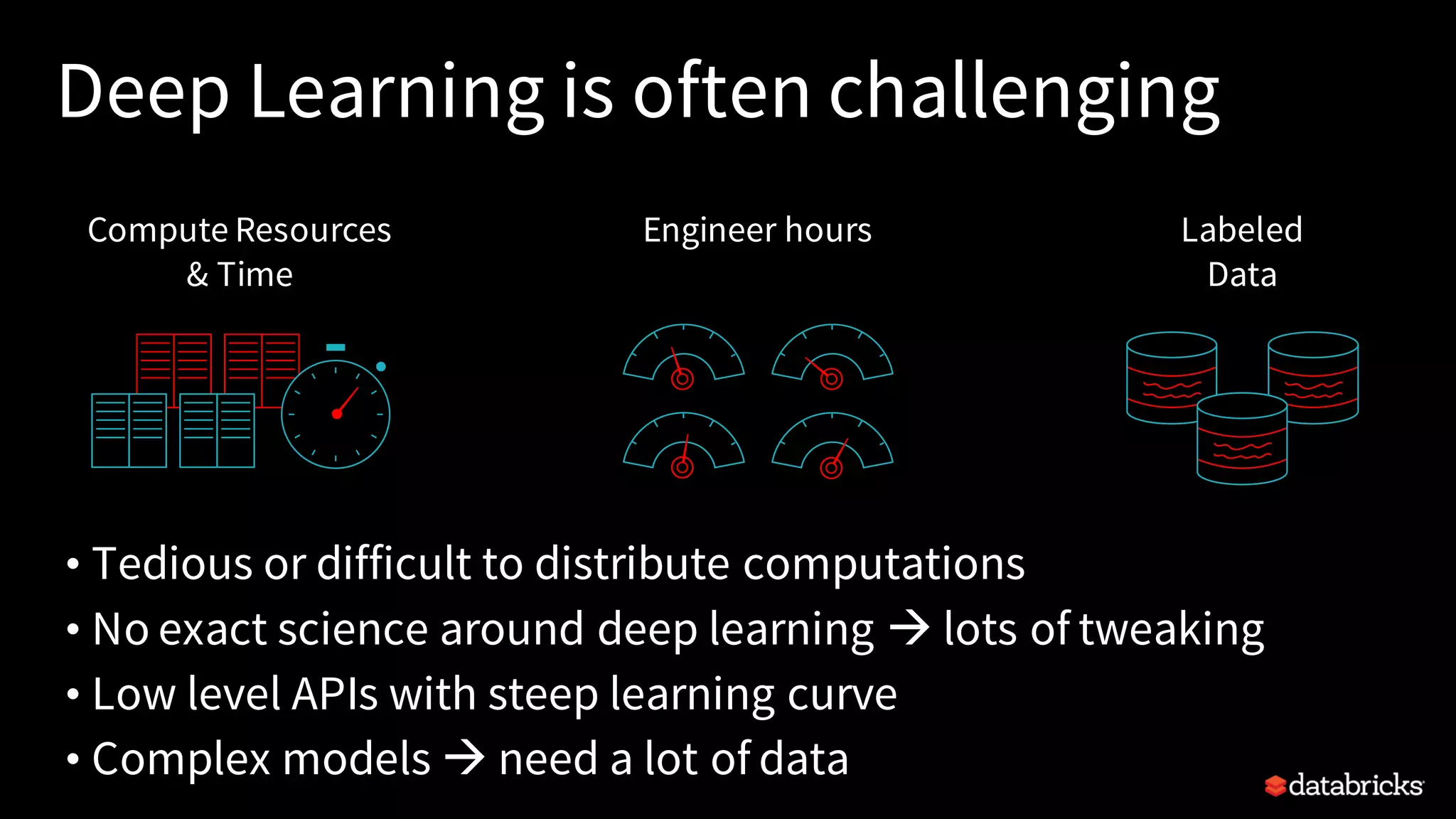 Deep Learning is often challenging

Compute Resources & Time

Engineer hours

Labeled Data

• Tedious or difficult to distribute computations
• No exact science around deep learning → lots of tweaking
• Low level APIs with steep learning curve
• Complex models → need a lot of data

databricks